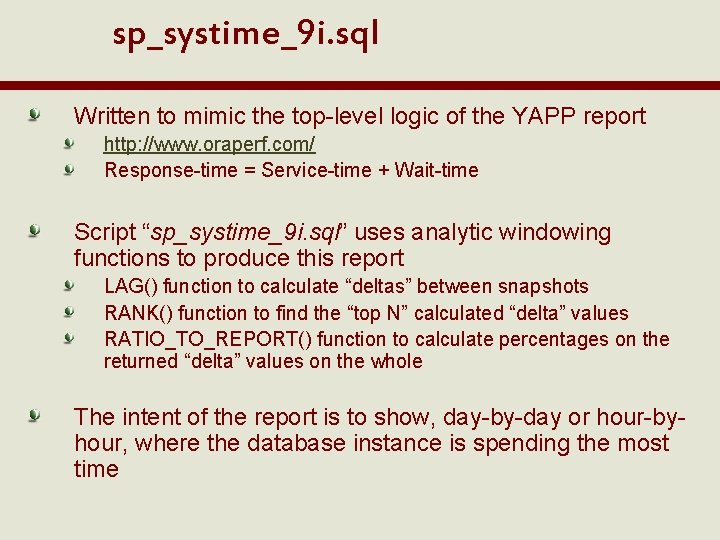 sp_systime_9i.sql

Written to mimic the top-level logic of the YAPP report

http://www.oraperf.com/

Response-time = Service-time + Wait-time

Script “sp_systime_9i.sql” uses analytic windowing functions to produce this report

LAG() function to calculate “deltas” between snapshots

RANK() function to find the “top N” calculated “delta” values

RATIO_TO_REPORT() function to calculate percentages on the returned “delta” values on the whole

The intent of the report is to show, day-by-day or hour-by-hour, where the database instance is spending the most time